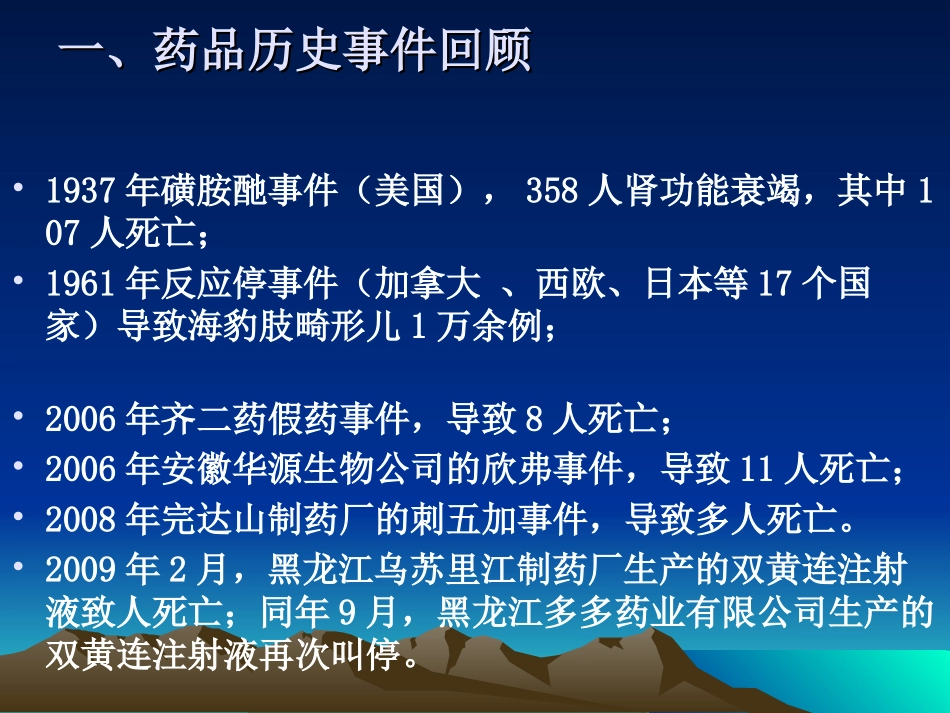 一、药品历史事件回顾

• 1937 年磺胺酏事件（美国）， 358 人肾功能衰竭，其中 107 人死亡；

• 1961 年反应停事件（加拿大 、西欧、日本等 17 个国家）导致海豹肢畸形儿 1 万余例；

• 2006 年齐二药假药事件，导致 8 人死亡；

• 2006 年安徽华源生物公司的欣弗事件，导致 11 人死亡；

• 2008 年完达山制药厂的刺五加事件，导致多人死亡。

• 2009 年 2 月，黑龙江乌苏里江制药厂生产的双黄连注射液致人死亡；同年 9 月，黑龙江多多药业有限公司生产的双黄连注射液再次叫停。